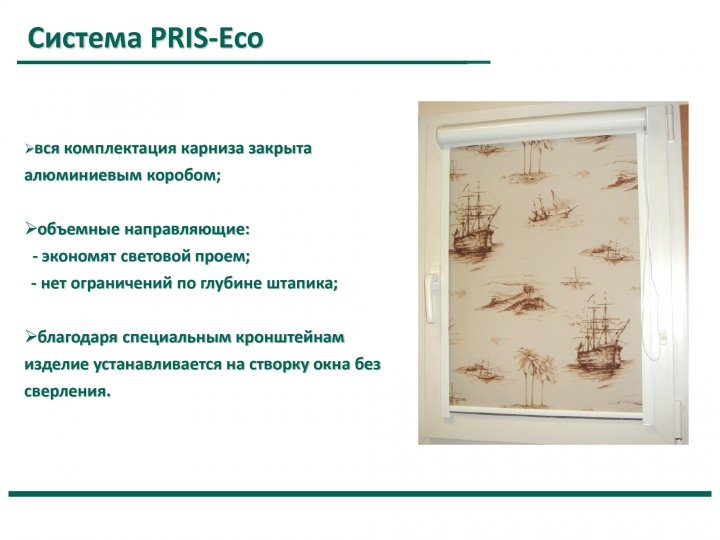 Система PRIS-Eco

➢вся комплектация карниза закрыта алюминиевым коробом;

➢объемные направляющие:
- экономят световой проем;
- нет ограничений по глубине штапика;

➢благодаря специальным кронштейнам изделие устанавливается на створку окна без сверления.